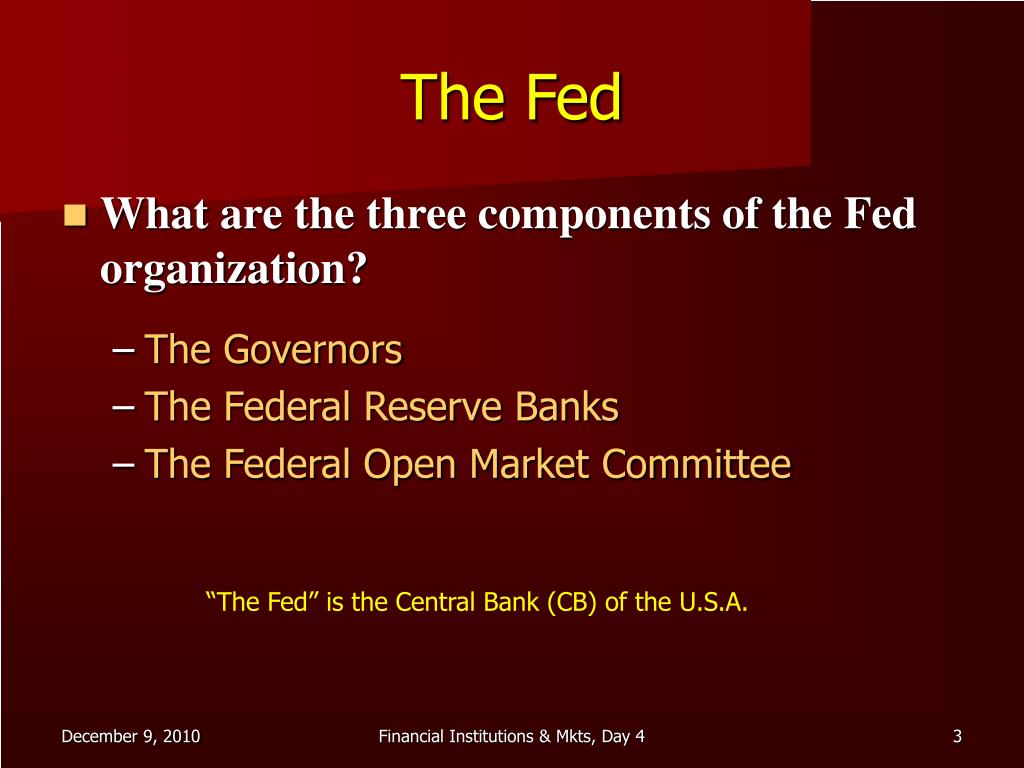 The Fed

What are the three components of the Fed organization?

– The Governors
– The Federal Reserve Banks
– The Federal Open Market Committee

“The Fed” is the Central Bank (CB) of the U.S.A.

December 9, 2010

Financial Institutions & Mkts, Day 4

3